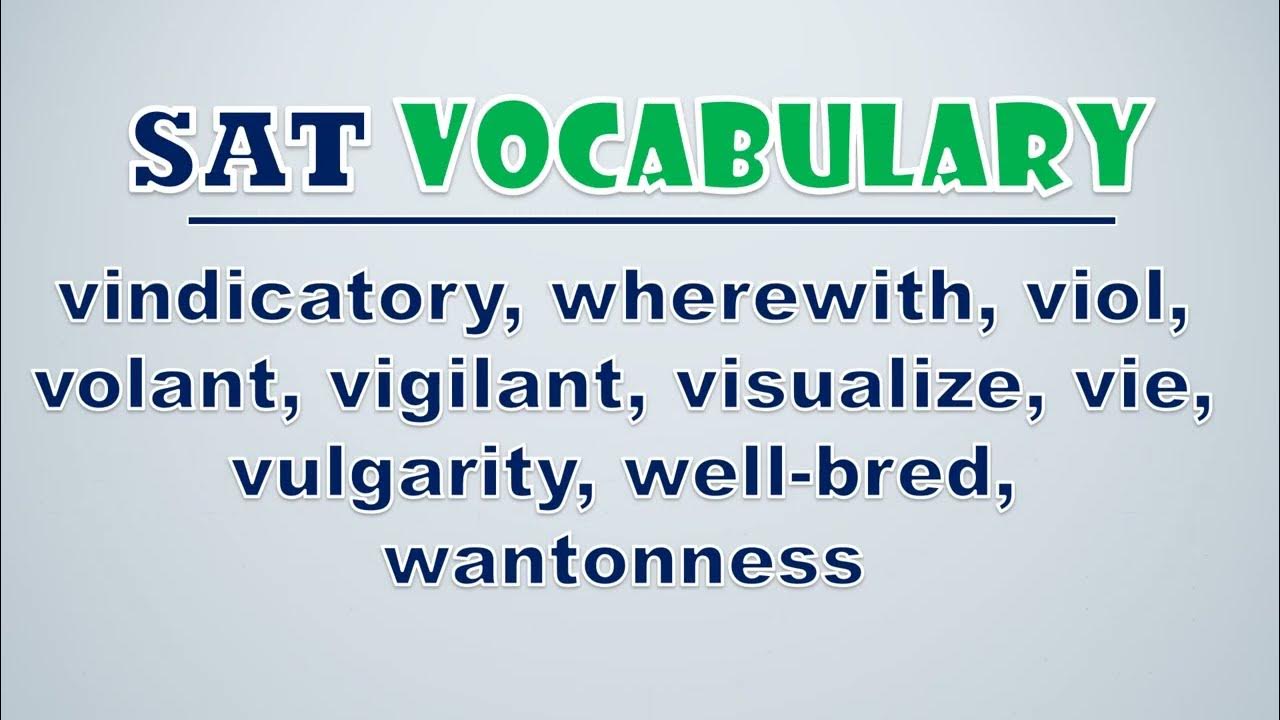 SAT VOCABULARY

vindicatory, wherewith, viol, volant, vigilant, visualize, vie, vulgarity, well-bred, wantonness